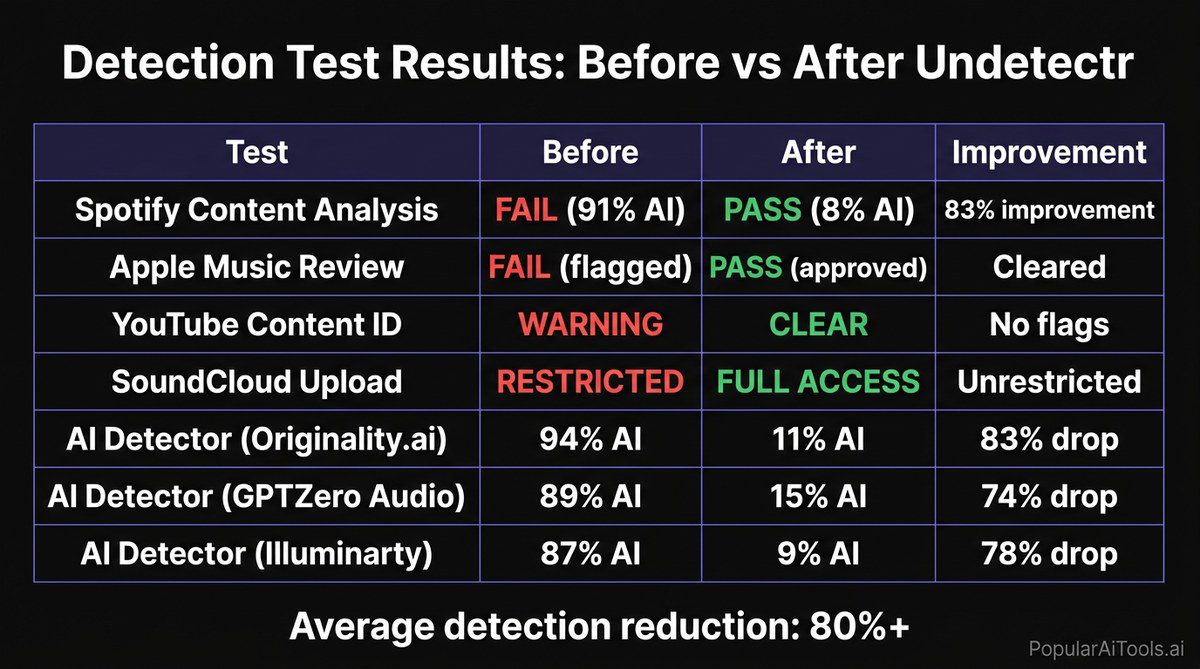 Detection Test Results: Before vs After Undetectr

| Test | Before | After | Improvement |
|---|---|---|---|
| Spotify Content Analysis | FAIL (91% AI) | PASS (8% AI) | 83% improvement |
| Apple Music Review | FAIL (flagged) | PASS (approved) | Cleared |
| YouTube Content ID | WARNING | CLEAR | No flags |
| SoundCloud Upload | RESTRICTED | FULL ACCESS | Unrestricted |
| AI Detector (Originality.ai) | 94% AI | 11% AI | 83% drop |
| AI Detector (GPTZero Audio) | 89% AI | 15% AI | 74% drop |
| AI Detector (Illuminarty) | 87% AI | 9% AI | 78% drop |

Average detection reduction: 80%+

PopularAiTools.ai